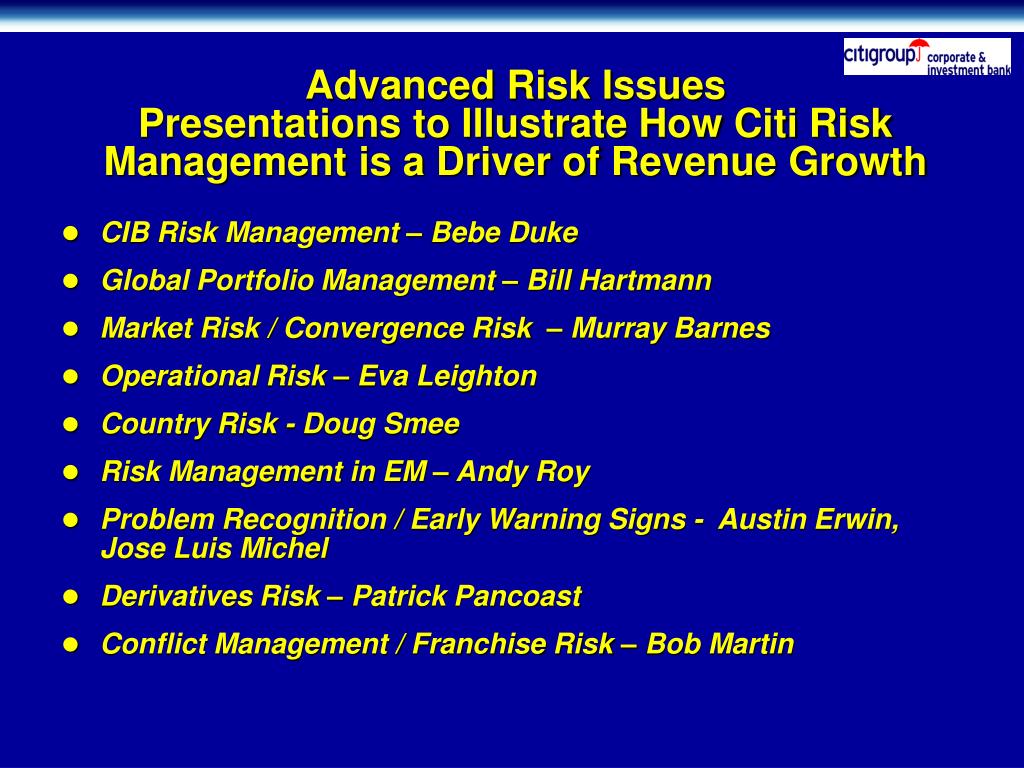 citigroup corporate & investment bank

Advanced Risk Issues
Presentations to Illustrate How Citi Risk Management is a Driver of Revenue Growth

- CIB Risk Management – Bebe Duke
- Global Portfolio Management – Bill Hartmann
- Market Risk / Convergence Risk – Murray Barnes
- Operational Risk – Eva Leighton
- Country Risk - Doug Smee
- Risk Management in EM – Andy Roy
- Problem Recognition / Early Warning Signs - Austin Erwin, Jose Luis Michel
- Derivatives Risk – Patrick Pancoast
- Conflict Management / Franchise Risk – Bob Martin